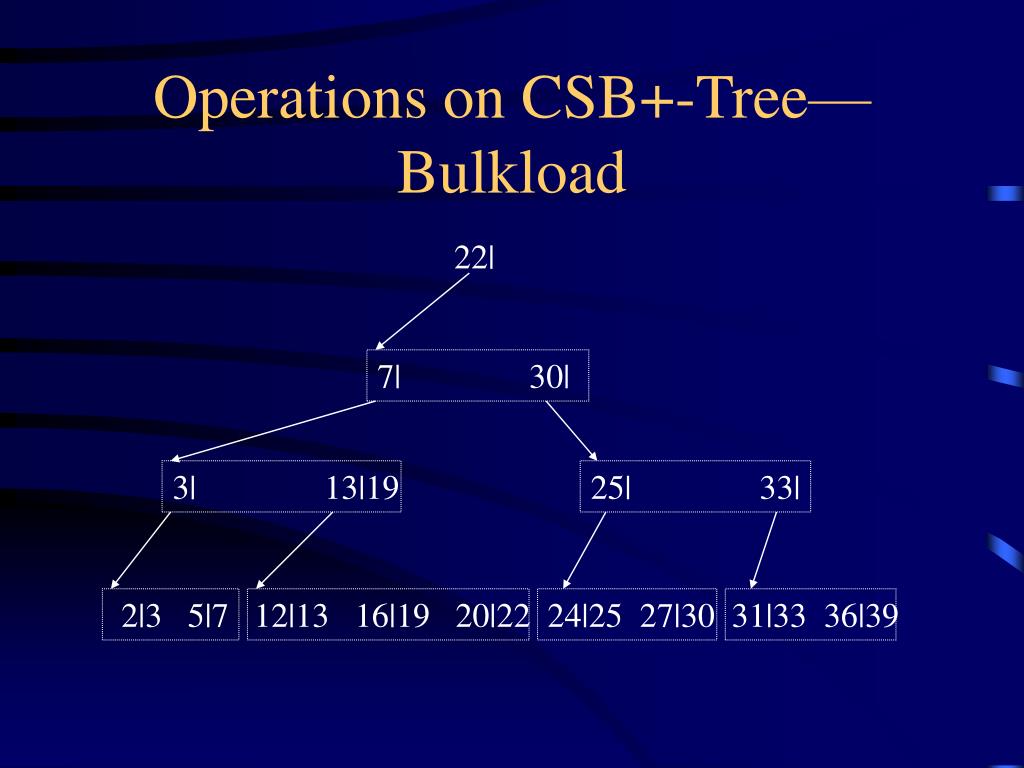 Operations on CSB+-Tree—Bulkload

22|

7| 30|

3| 13|19

25| 33|

2|3 5|7

12|13 16|19 20|22

24|25 27|30

31|33 36|39